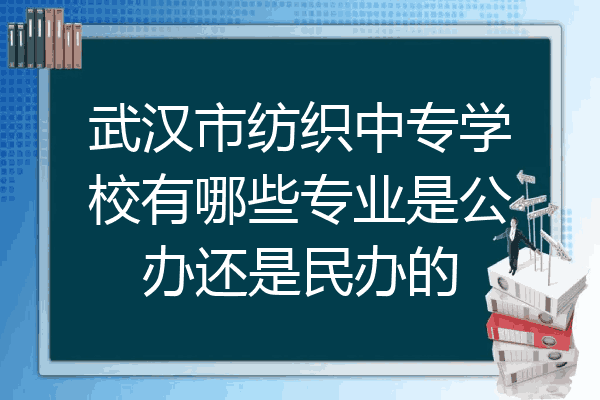 武汉市纺织中专学校有哪些专业是公办还是民办的